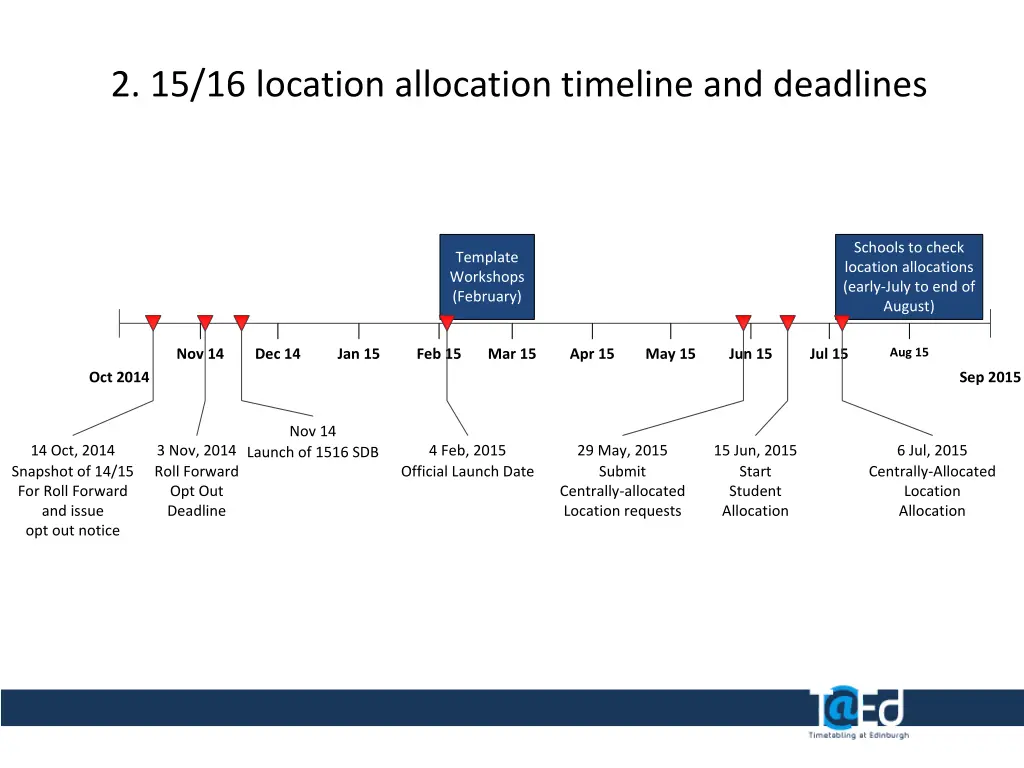 2. 15/16 location allocation timeline and deadlines

Template Workshops (February)

Schools to check location allocations (early-July to end of August)

Oct 2014

Nov 14

Dec 14

Jan 15

Feb 15

Mar 15

Apr 15

May 15

Jun 15

Jul 15

Aug 15

Sep 2015

14 Oct, 2014
Snapshot of 14/15
For Roll Forward
and issue
opt out notice

3 Nov, 2014
Roll Forward
Opt Out
Deadline

Nov 14
Launch of 1516 SDB

4 Feb, 2015
Official Launch Date

29 May, 2015
Submit
Centrally-allocated
Location requests

15 Jun, 2015
Start
Student
Allocation

6 Jul, 2015
Centrally-Allocated
Location
Allocation

T@Ed
Timetabling at Edinburgh